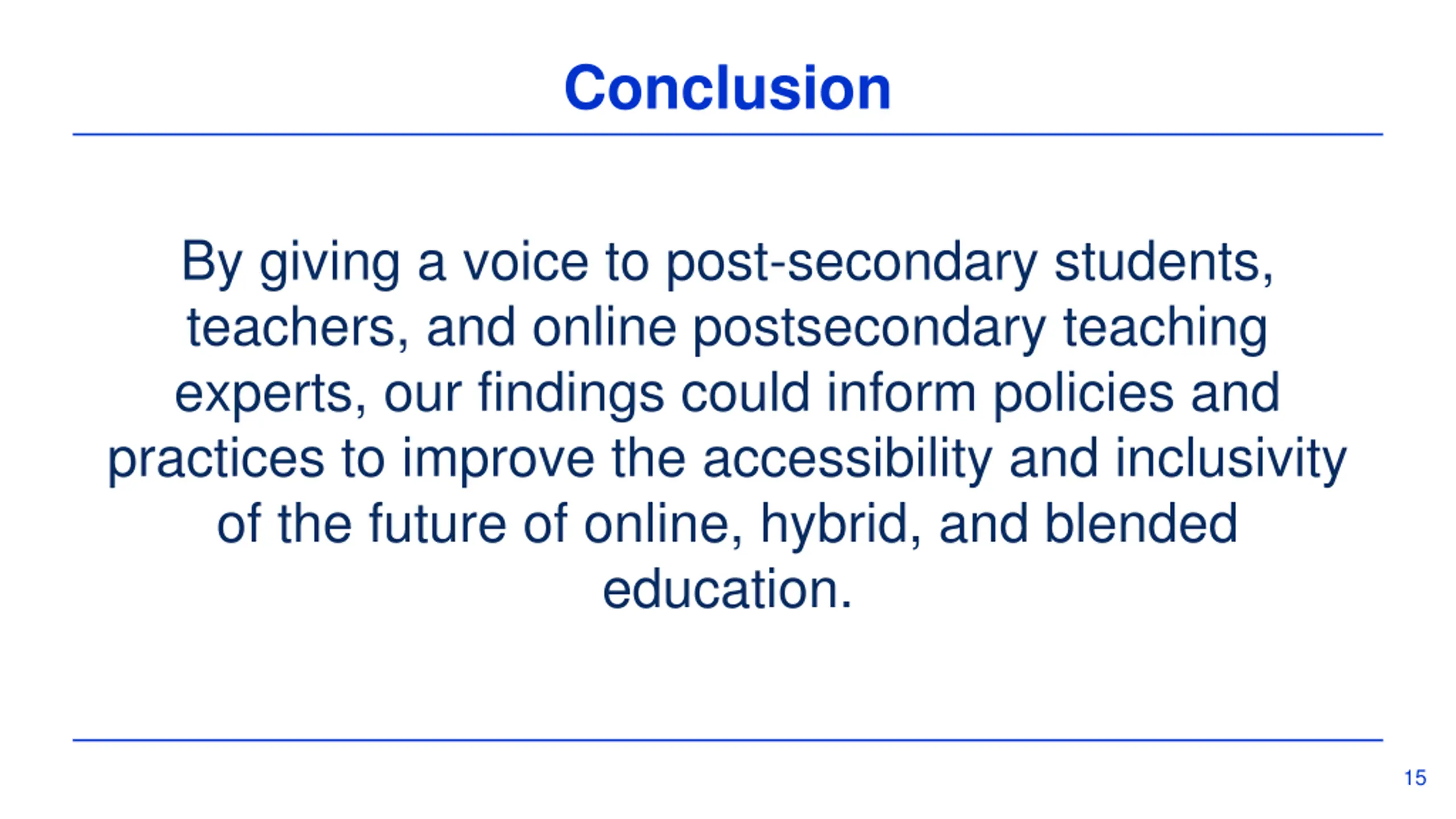 Conclusion

By giving a voice to post-secondary students, teachers, and online postsecondary teaching experts, our findings could inform policies and practices to improve the accessibility and inclusivity of the future of online, hybrid, and blended education.

15